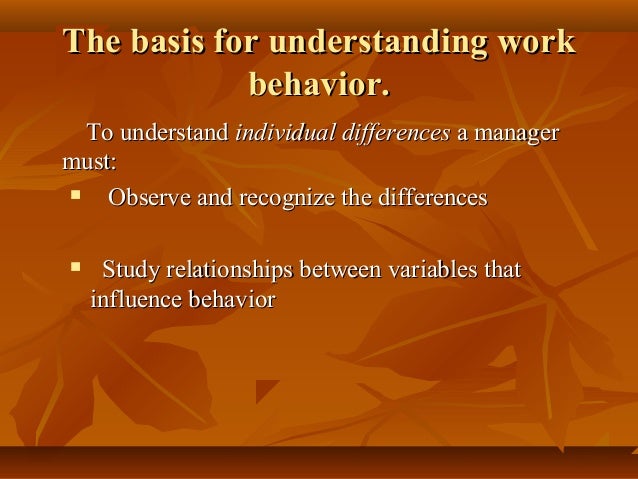 The basis for understanding work behavior.

To understand individual differences a manager must:

▪ Observe and recognize the differences

▪ Study relationships between variables that influence behavior